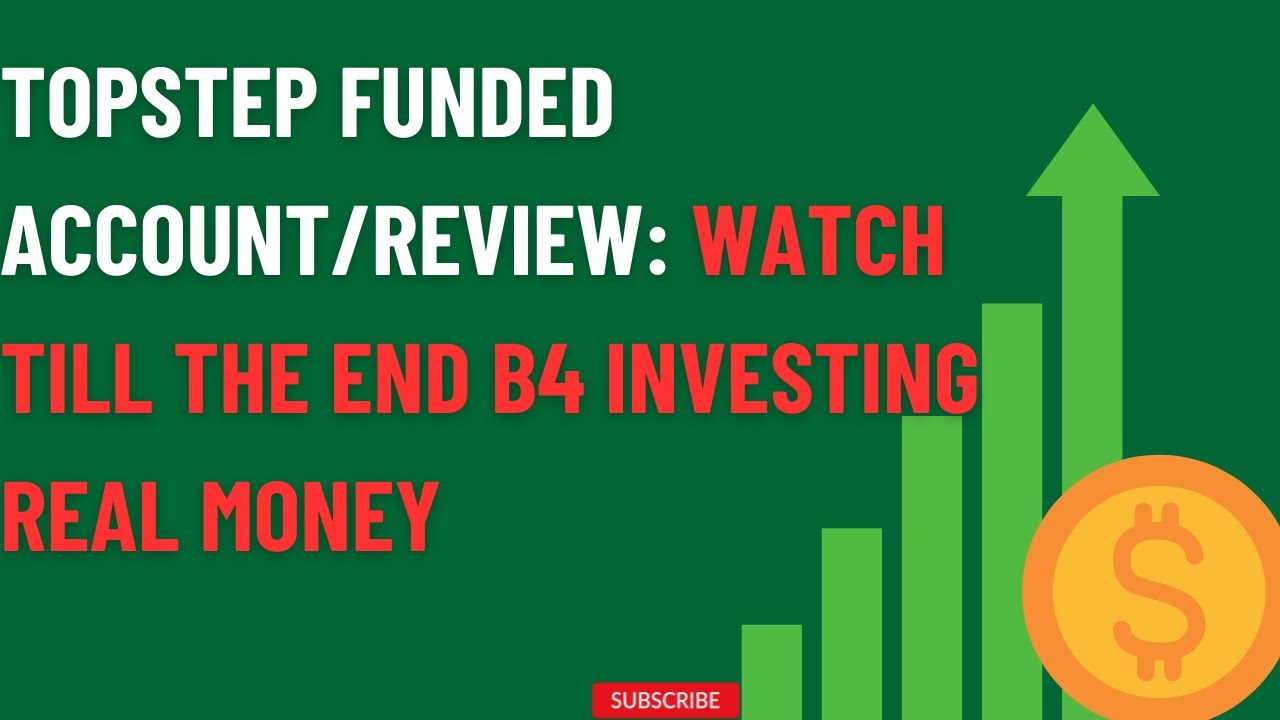 TOPSTEP FUNDED ACCOUNT/REVIEW: WATCH TILL THE END B4 INVESTING REAL MONEY

$

SUBSCRIBE